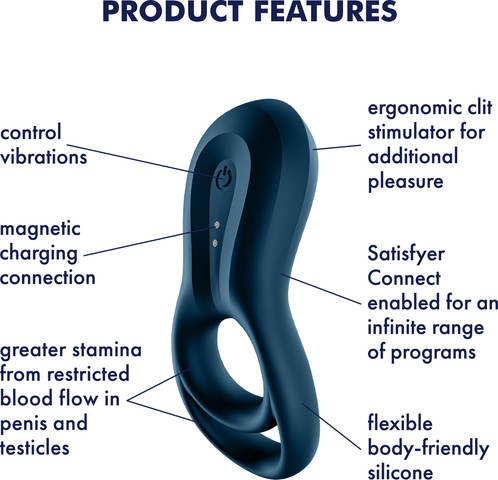 PRODUCT FEATURES

control vibrations

magnetic charging connection

greater stamina from restricted blood flow in penis and testicles

ergonomic clit stimulator for additional pleasure

Satisfyer Connect enabled for an infinite range of programs

flexible body-friendly silicone